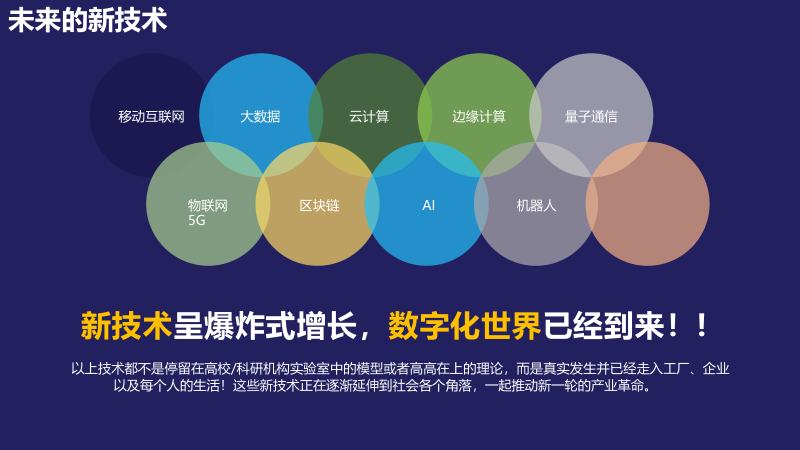 未来的新技术

移动互联网

大数据

云计算

边缘计算

量子通信

物联网
5G

区块链

AI

机器人

新技术呈爆炸式增长，数字化世界已经到来！！

以上技术都不是停留在高校/科研机构实验室中的模型或者高高在上的理论，而是真实发生并已经走入工厂、企业以及每个人的生活！这些新技术正在逐渐延伸到社会各个角落，一起推动新一轮的产业革命。